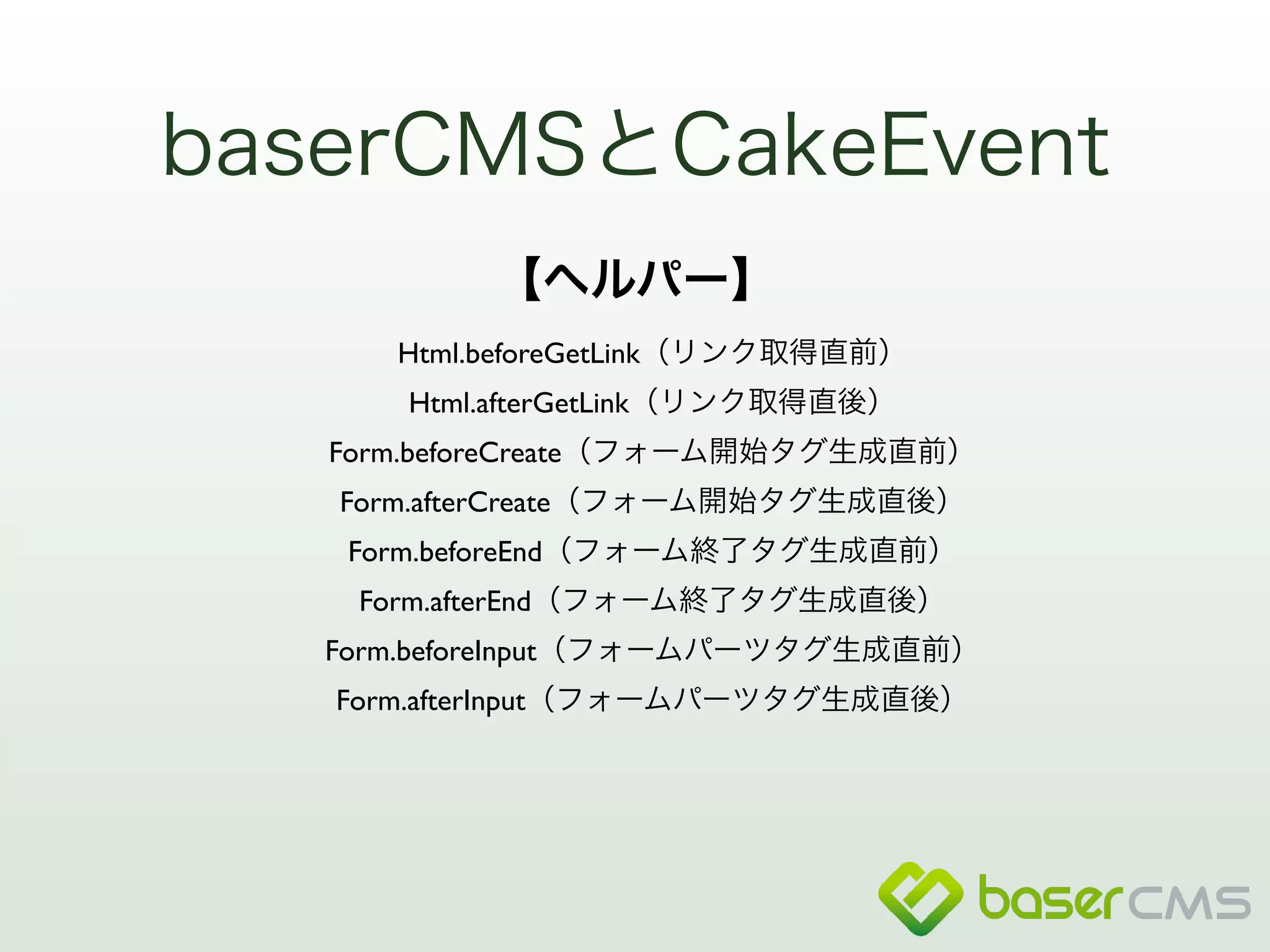 baserCMSとCakeEvent

【ヘルパー】

Html.beforeGetLink（リンク取得直前）

Html.afterGetLink（リンク取得直後）

Form.beforeCreate（フォーム開始タグ生成直前）

Form.afterCreate（フォーム開始タグ生成直後）

Form.beforeEnd（フォーム終了タグ生成直前）

Form.afterEnd（フォーム終了タグ生成直後）

Form.beforeInput（フォームパーツタグ生成直前）

Form.afterInput（フォームパーツタグ生成直後）

baserCMS